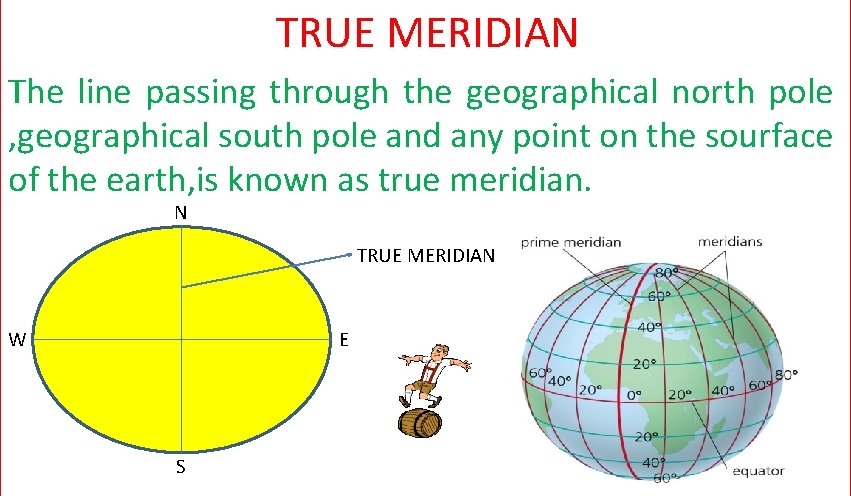 TRUE MERIDIAN

The line passing through the geographical north pole ,geographical south pole and any point on the sourface of the earth,is known as true meridian.

N
TRUE MERIDIAN
W
E
S

prime meridian
meridians
80°
60°
40°
20°
60°
40°
20°
0°
20°
40°
60°
80°
20°
40°
60°
equator